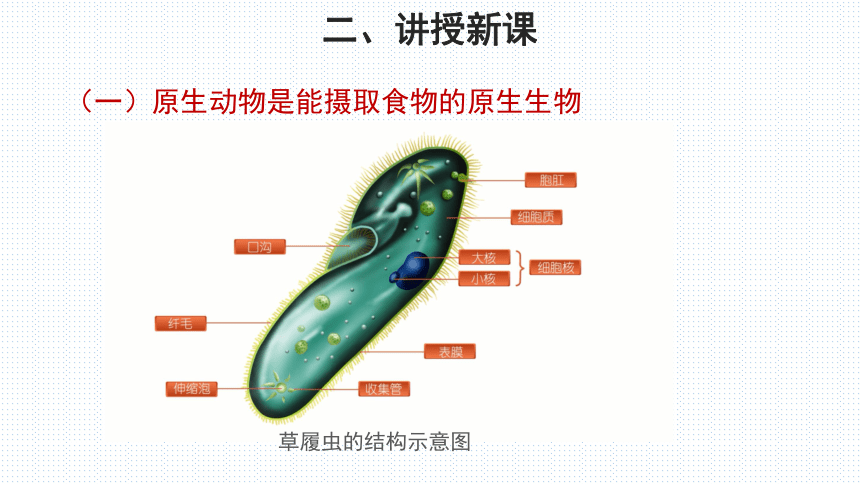 二、讲授新课

（一）原生动物是能摄取食物的原生生物

胞肛

细胞质

口沟

大核

小核

细胞核

纤毛

表膜

伸缩泡

收集管

草履虫的结构示意图